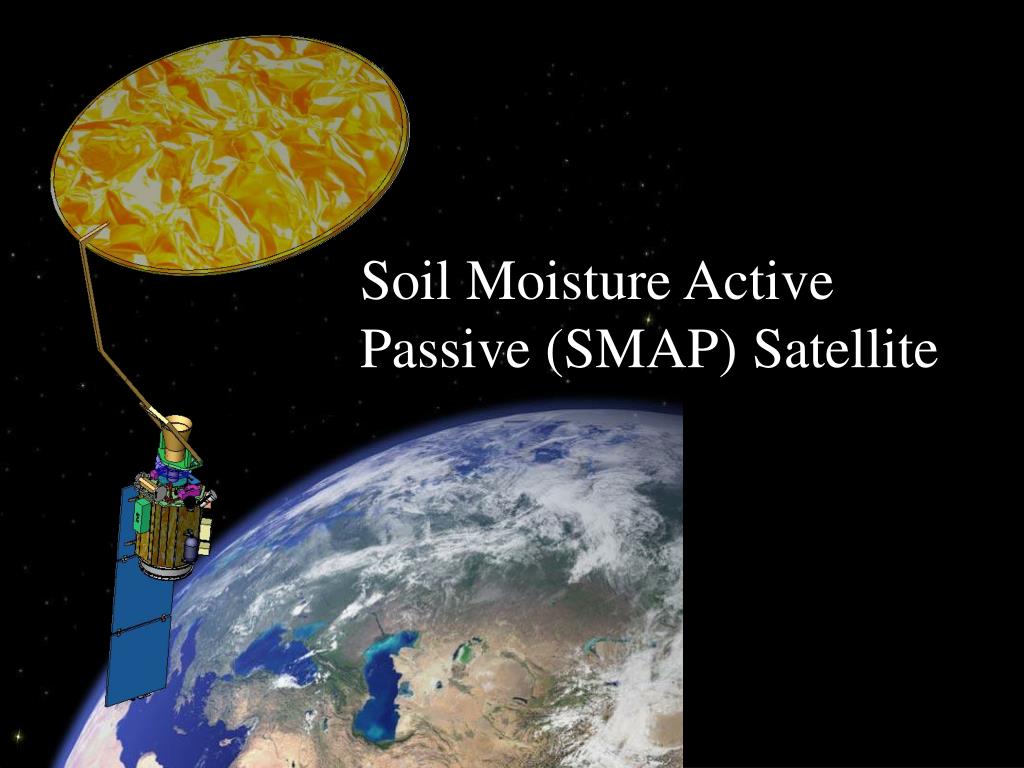 Soil Moisture Active Passive (SMAP) Satellite